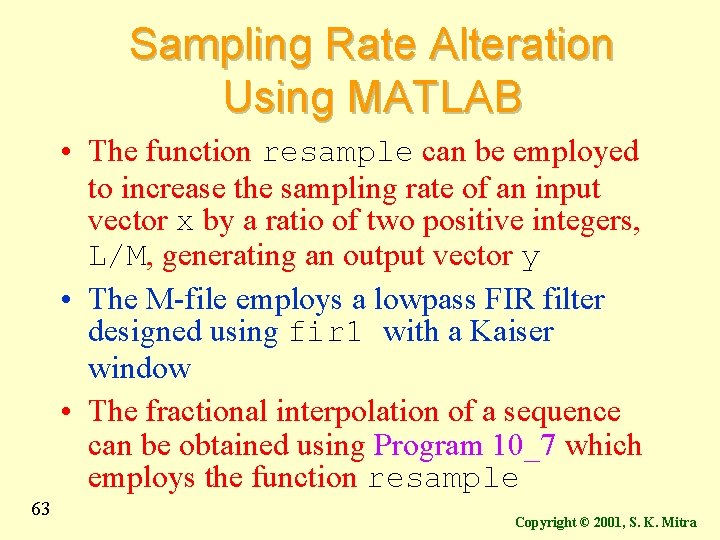 Sampling Rate Alteration Using MATLAB

• The function resample can be employed to increase the sampling rate of an input vector x by a ratio of two positive integers, L/M, generating an output vector y

• The M-file employs a lowpass FIR filter designed using fir1 with a Kaiser window

• The fractional interpolation of a sequence can be obtained using Program 10_7 which employs the function resample

63

Copyright © 2001, S. K. Mitra